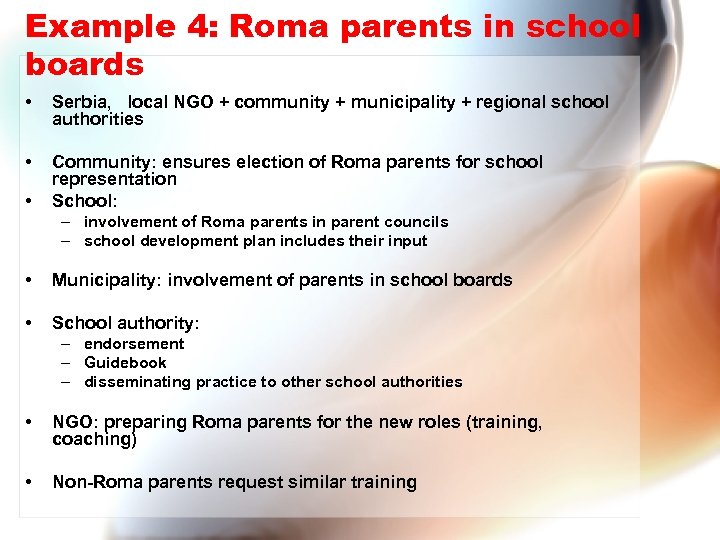 Example 4: Roma parents in school boards

• Serbia, local NGO + community + municipality + regional school authorities

• Community: ensures election of Roma parents for school representation
• School:
– involvement of Roma parents in parent councils
– school development plan includes their input

• Municipality: involvement of parents in school boards

• School authority:
– endorsement
– Guidebook
– disseminating practice to other school authorities

• NGO: preparing Roma parents for the new roles (training, coaching)

• Non-Roma parents request similar training